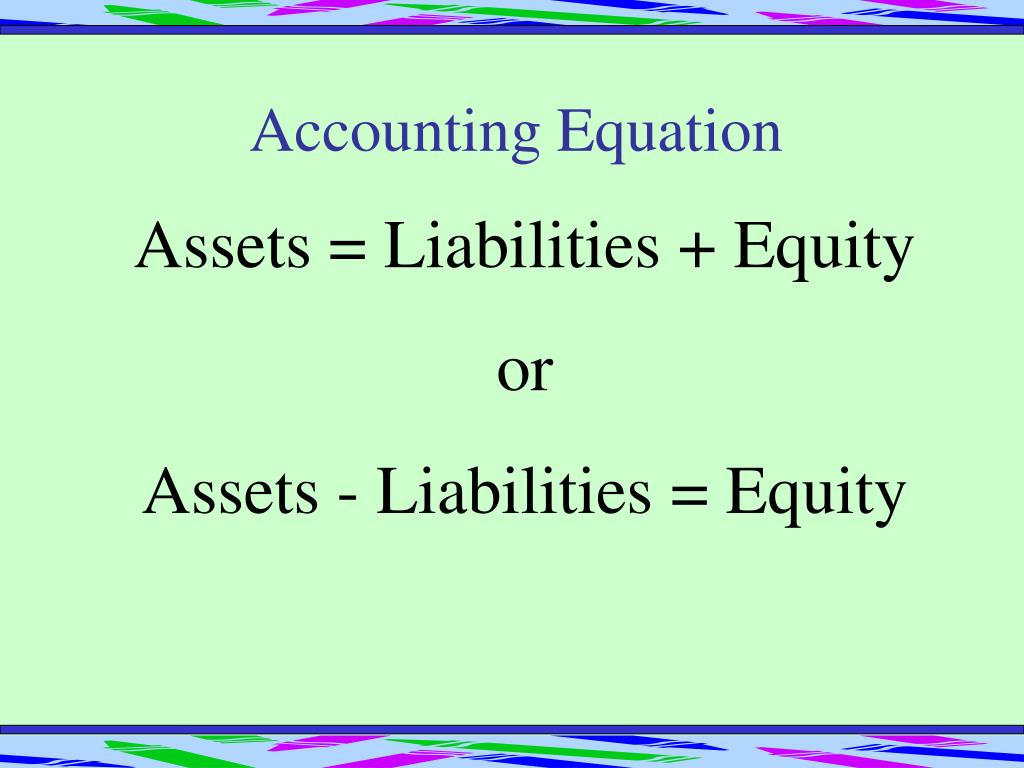 Accounting Equation

Assets = Liabilities + Equity

or

Assets - Liabilities = Equity